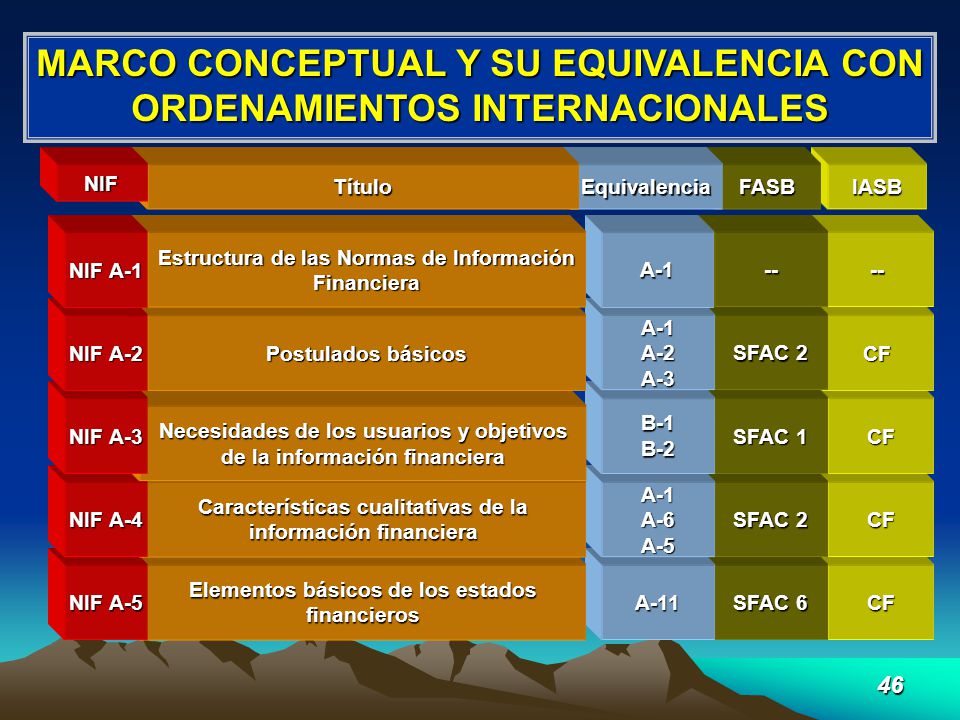 MARCO CONCEPTUAL Y SU EQUIVALENCIA CON ORDENAMIENTOS INTERNACIONALES

| NIF | Título | Equivalencia | FASB | IASB |
|---|---|---|---|---|
| NIF A-1 | Estructura de las Normas de Información Financiera | A-1 | -- | -- |
| NIF A-2 | Postulados básicos | A-1 A-2 A-3 | SFAC 2 | CF |
| NIF A-3 | Necesidades de los usuarios y objetivos de la información financiera | B-1 B-2 | SFAC 1 | CF |
| NIF A-4 | Características cualitativas de la información financiera | A-1 A-6 A-5 | SFAC 2 | CF |
| NIF A-5 | Elementos básicos de los estados financieros | A-11 | SFAC 6 | CF |

46